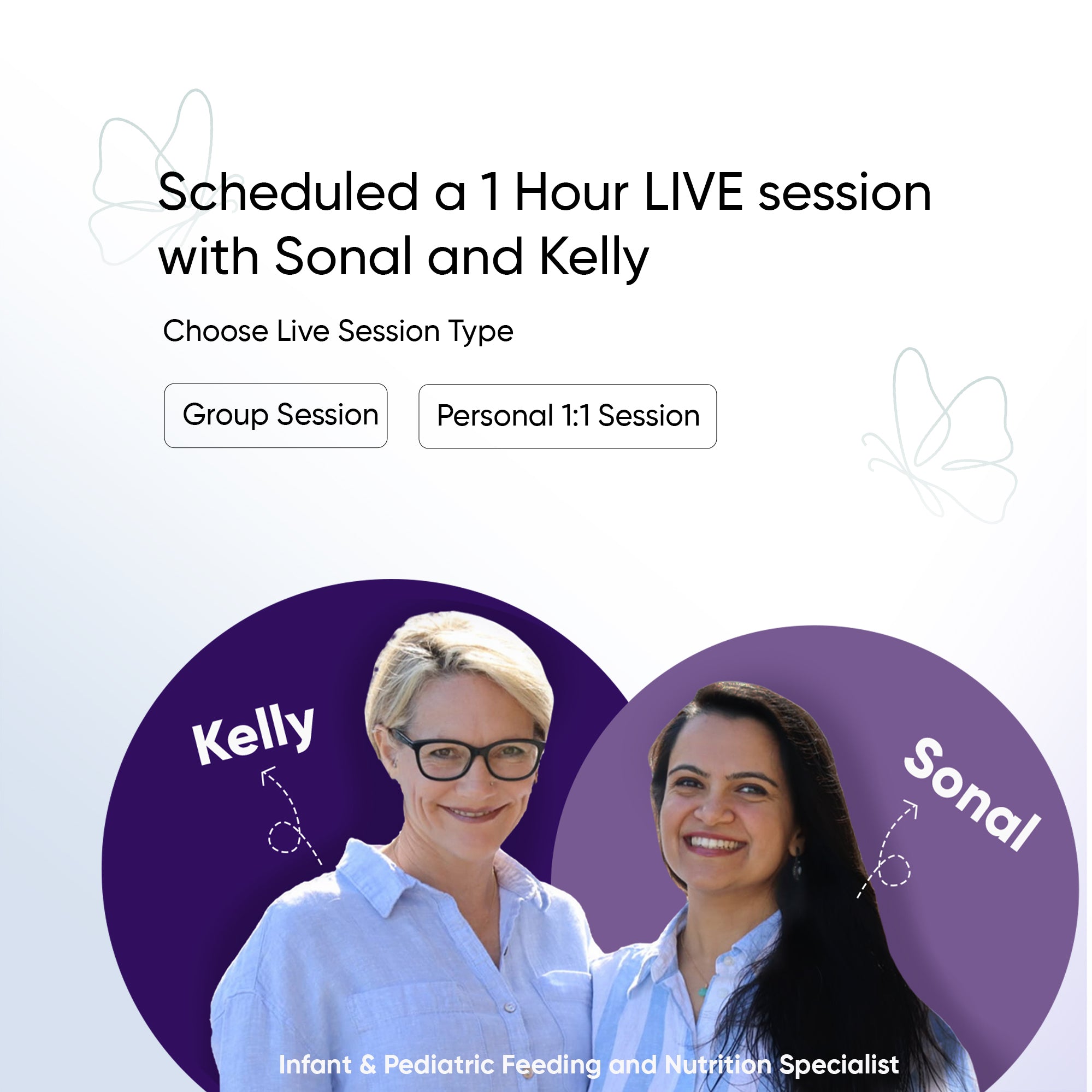 Scheduled a 1 Hour LIVE session with Sonal and Kelly

Choose Live Session Type

Group Session

Personal 1:1 Session

Kelly

Sonal

Infant & Pediatric Feeding and Nutrition Specialist